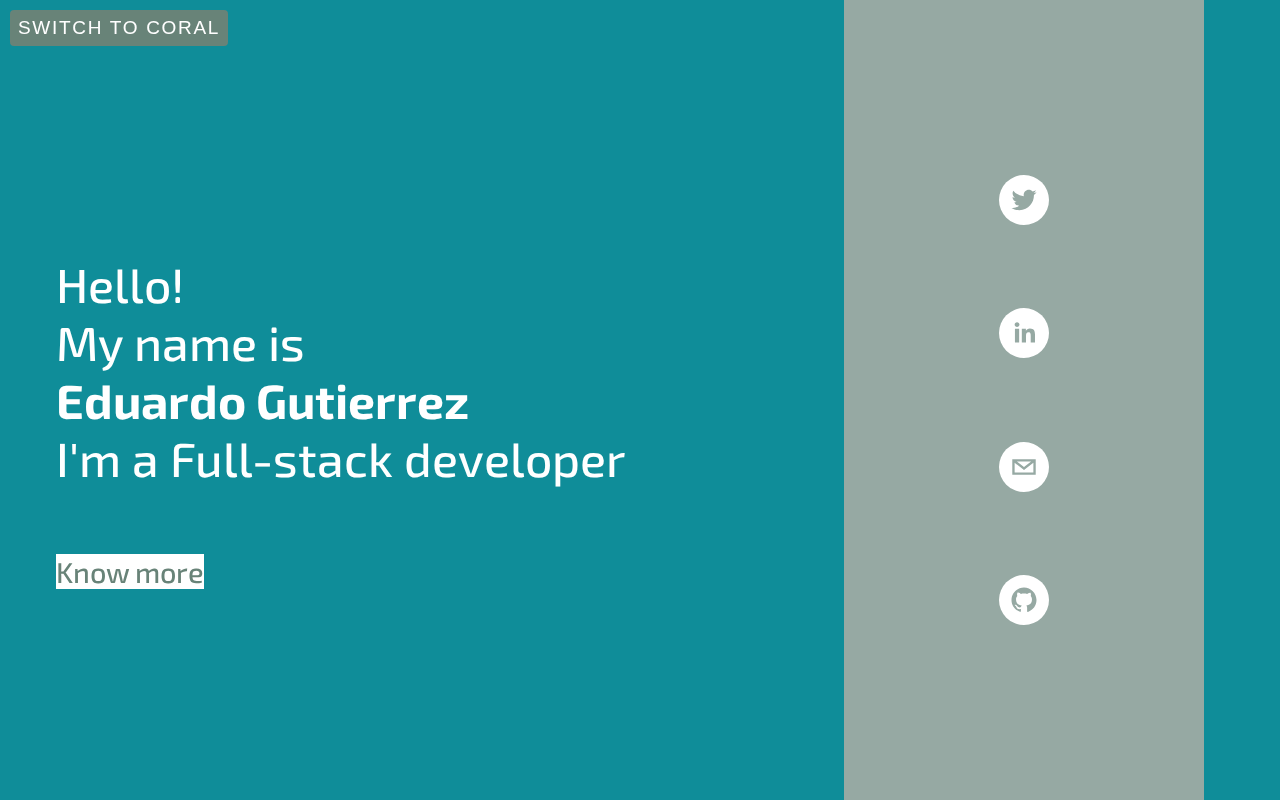 SWITCH TO CORAL

Hello!
My name is
Eduardo Gutierrez
I'm a Full-stack developer

Know more